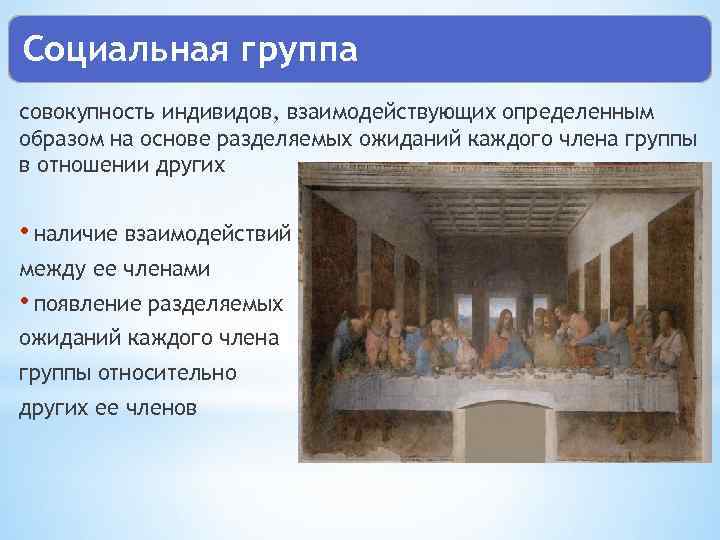 Социальная группа

совокупность индивидов, взаимодействующих определенным образом на основе разделяемых ожиданий каждого члена группы в отношении других

• наличие взаимодействий между ее членами
• появление разделяемых ожиданий каждого члена группы относительно других ее членов